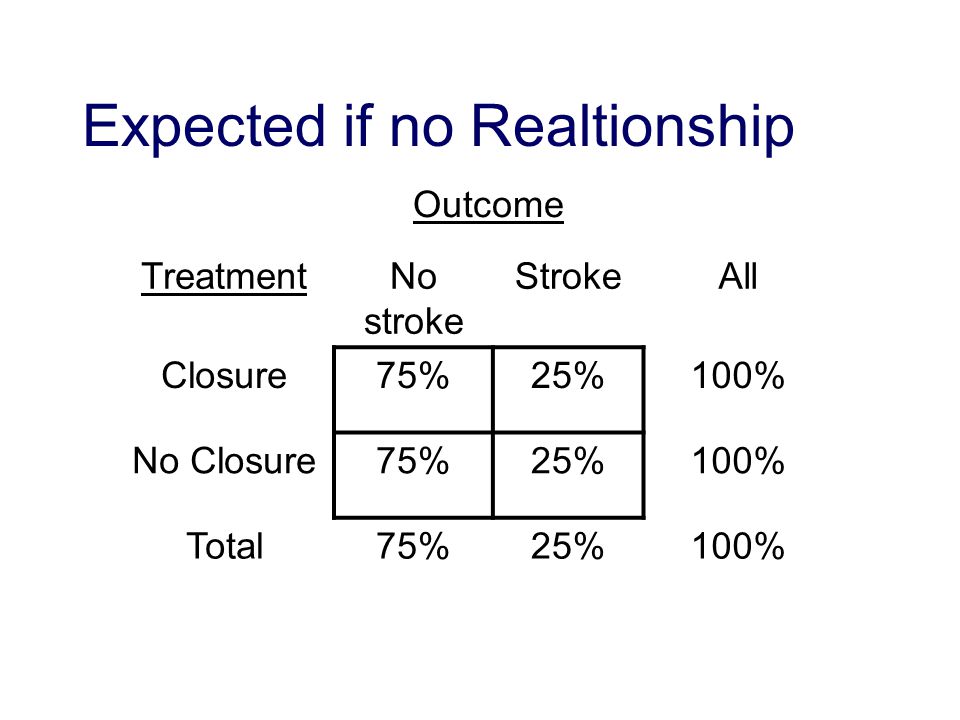 Expected if no Realtionship

Outcome

| Treatment | No stroke | Stroke | All |
|---|---|---|---|
| Closure | 75% | 25% | 100% |
| No Closure | 75% | 25% | 100% |
| Total | 75% | 25% | 100% |